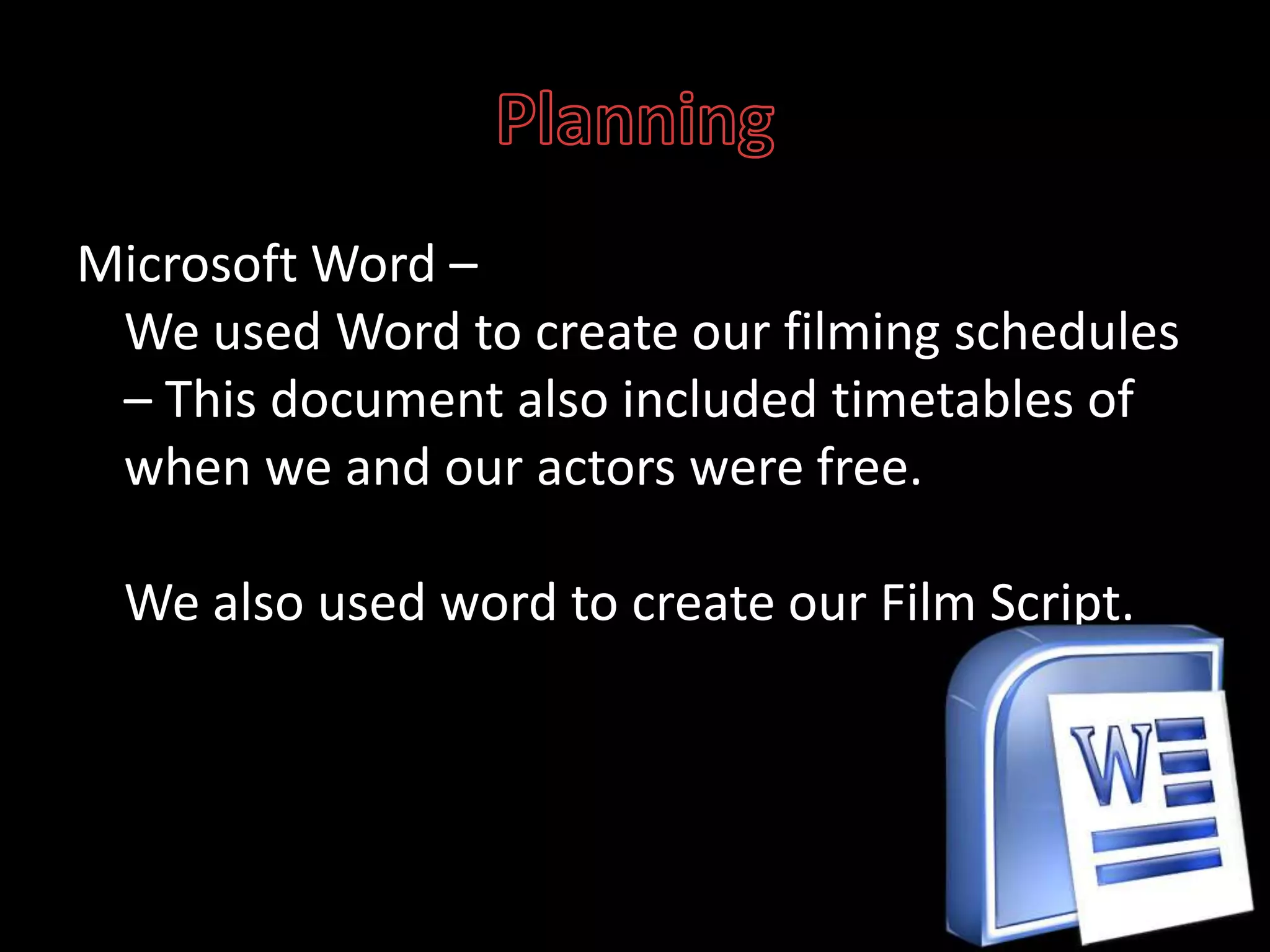 Planning

Microsoft Word –

We used Word to create our filming schedules – This document also included timetables of when we and our actors were free.

We also used word to create our Film Script.

W